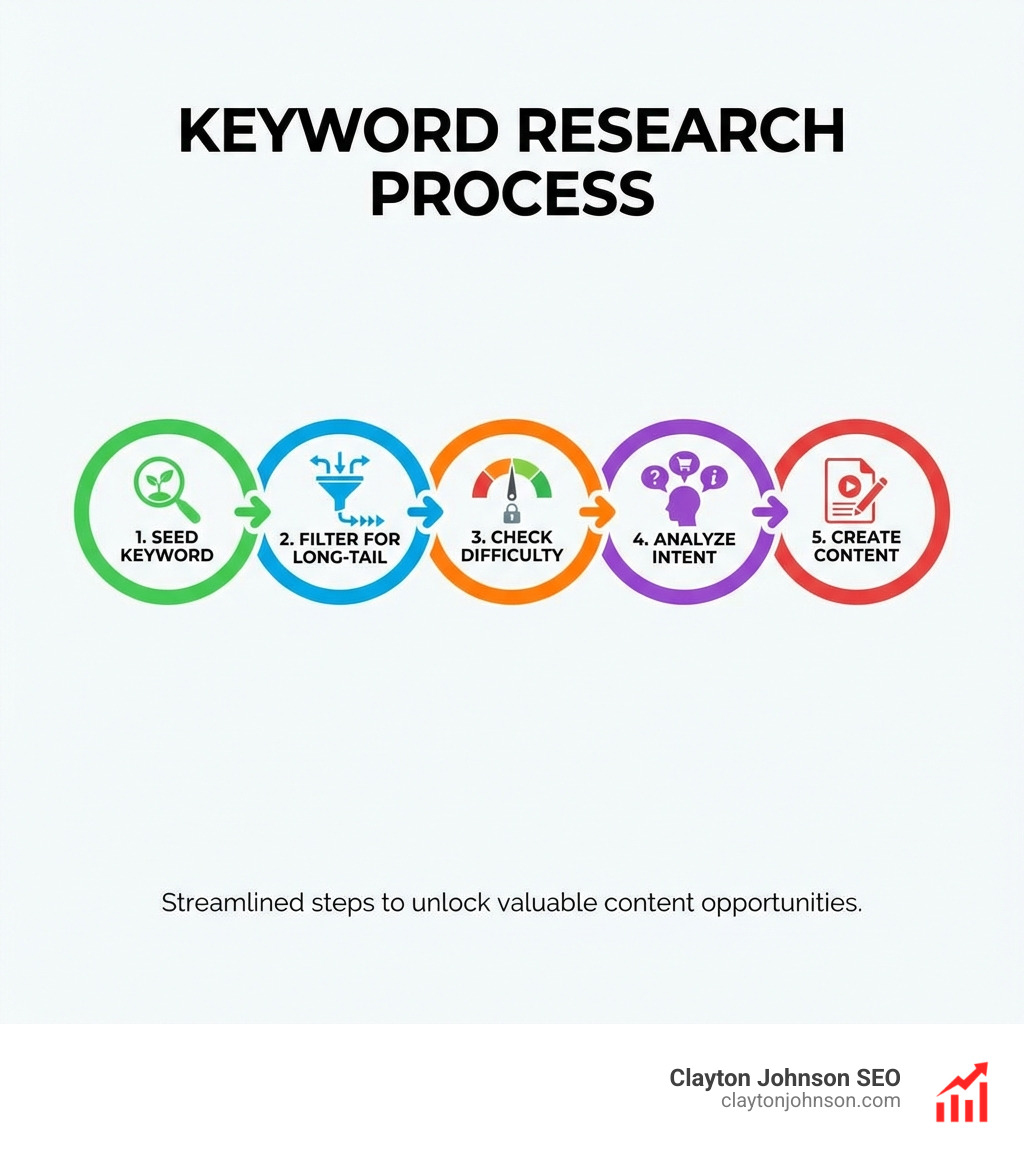 KEYWORD RESEARCH PROCESS

1. SEED KEYWORD

2. FILTER FOR LONG-TAIL

3. CHECK DIFFICULTY

4. ANALYZE INTENT

5. CREATE CONTENT

Streamlined steps to unlock valuable content opportunities.

Clayton Johnson SEO
claytonjohnson.com